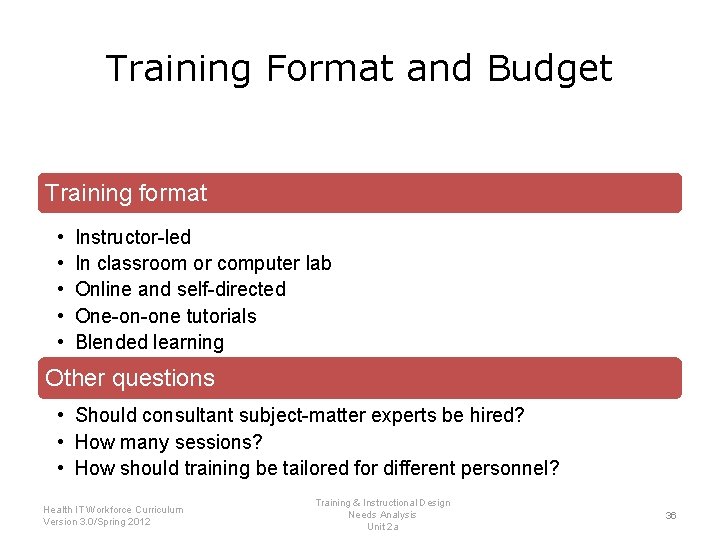 Training Format and Budget

Training format

• Instructor-led
• In classroom or computer lab
• Online and self-directed
• One-on-one tutorials
• Blended learning

Other questions

• Should consultant subject-matter experts be hired?
• How many sessions?
• How should training be tailored for different personnel?

Health IT Workforce Curriculum
Version 3.0/Spring 2012

Training & Instructional Design
Needs Analysis
Unit 2a

36